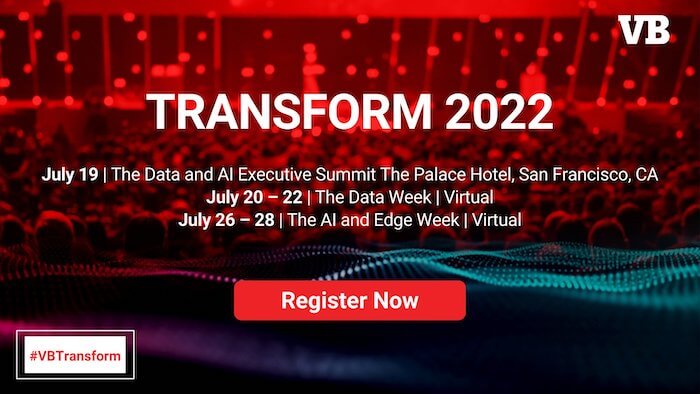 VB

TRANSFORM 2022

July 19 | The Data and AI Executive Summit The Palace Hotel, San Francisco, CA
July 20 – 22 | The Data Week | Virtual
July 26 – 28 | The AI and Edge Week | Virtual

Register Now

#VBTransform